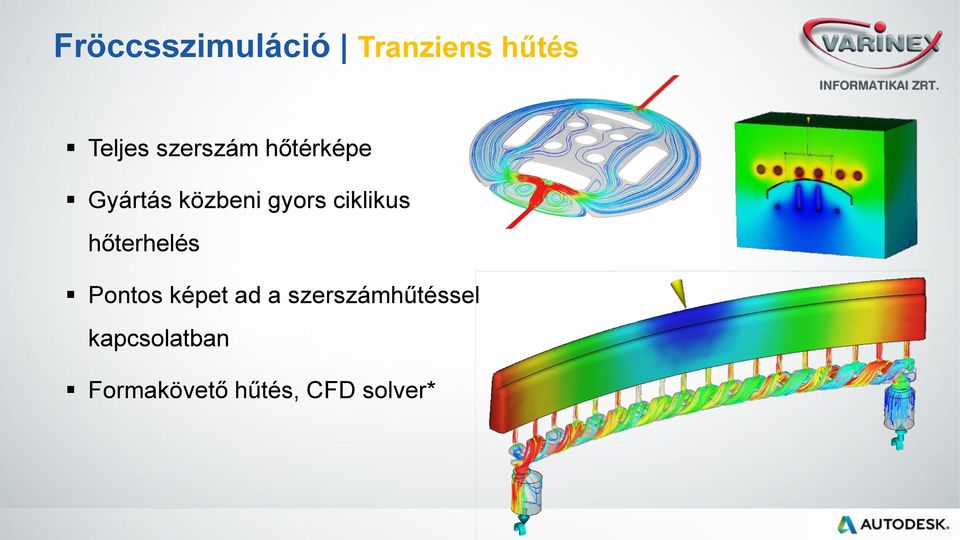 Fröccsszimuláció | Tranziens hűtés

VARINEX
INFORMATIKAI ZRT.

▪ Teljes szerszám hőtérképe

▪ Gyártás közbeni gyors ciklikus hőterhelés

▪ Pontos képet ad a szerszámhűtéssel kapcsolatban

▪ Formakövető hűtés, CFD solver*

AUTODESK.